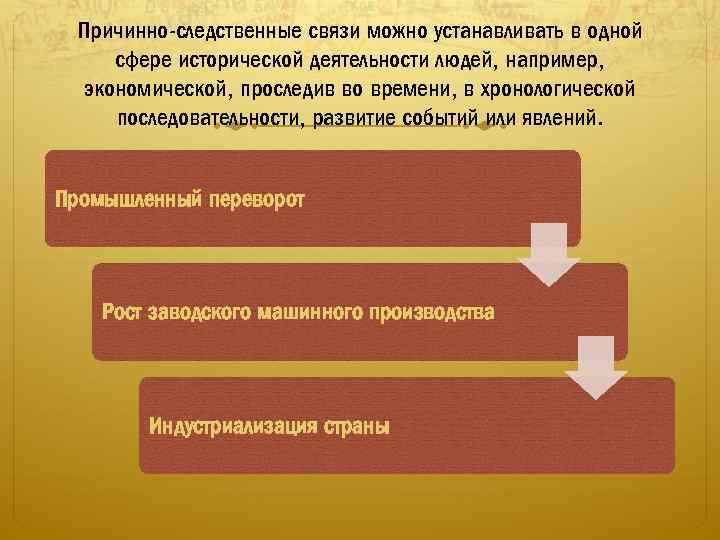 Причинно-следственные связи можно устанавливать в одной сфере исторической деятельности людей, например, экономической, проследив во времени, в хронологической последовательности, развитие событий или явлений.

Промышленный переворот

Рост заводского машинного производства

Индустриализация страны